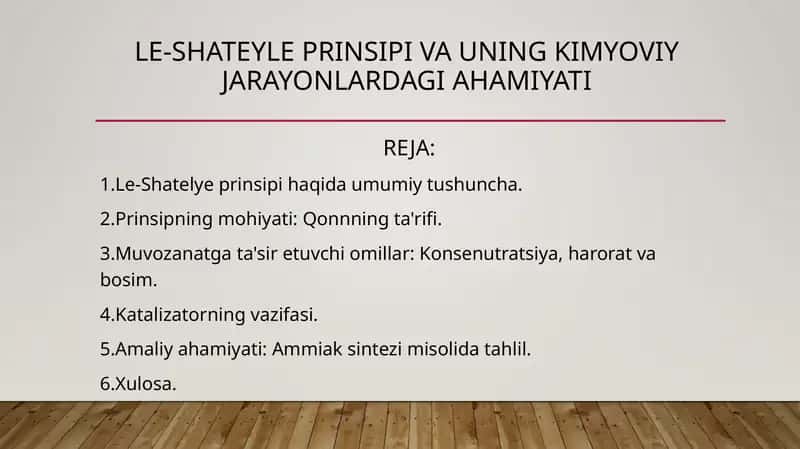 LE-SHATEYLE PRINSIPI VA UNING KIMYOVIY JARAYONLARDAGI AHAMIYATI

REJA:

1.Le-Shatelye prinsipi haqida umumiy tushuncha.

2.Prinsipning mohiyati: Qonnning ta'rifi.

3.Muvozanatga ta'sir etuvchi omillar: Konsenutratsiya, harorat va bosim.

4.Katalizatorning vazifasi.

5.Amaliy ahamiyati: Ammiak sintezi misolida tahlil.

6.Xulosa.